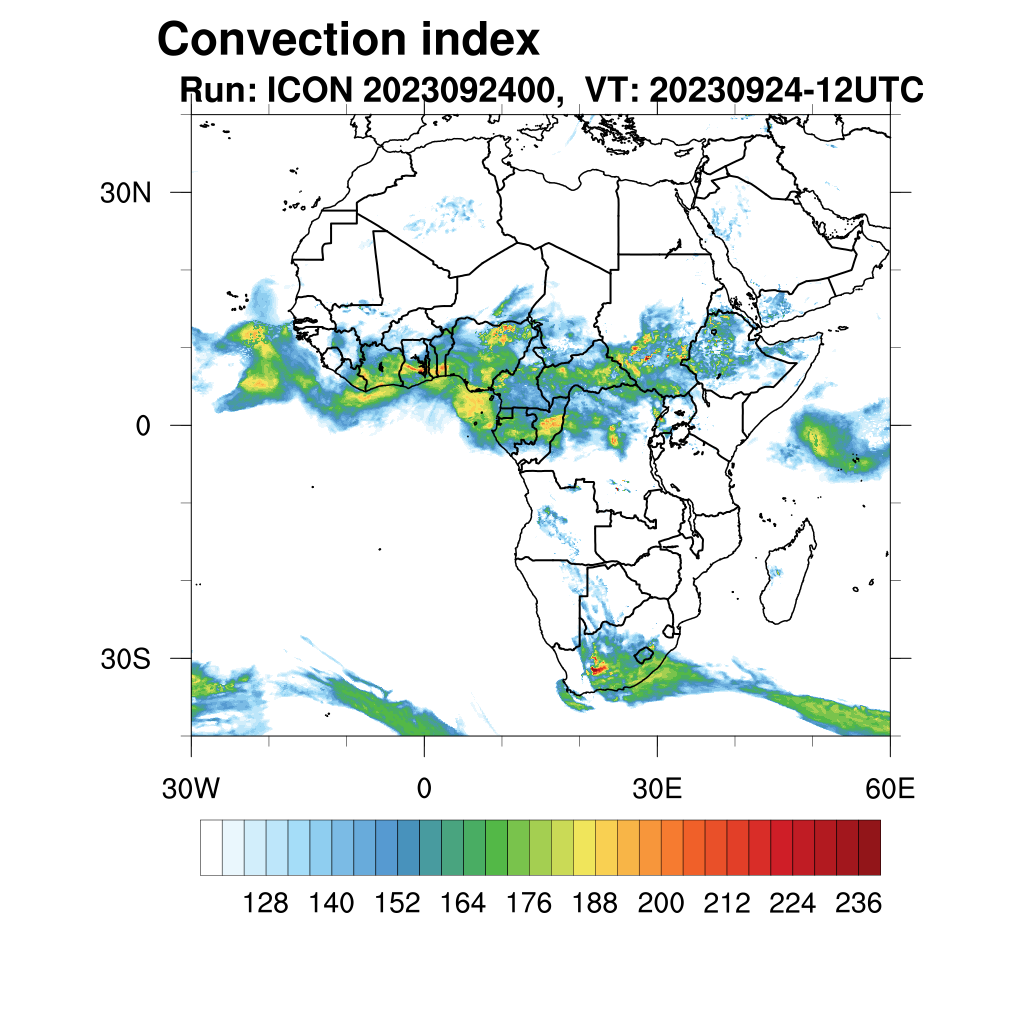 Convection index
Run: ICON 2023092400, VT: 20230924-12UTC

30N
0
30S

30W
0
30E
60E

128 140 152 164 176 188 200 212 224 236